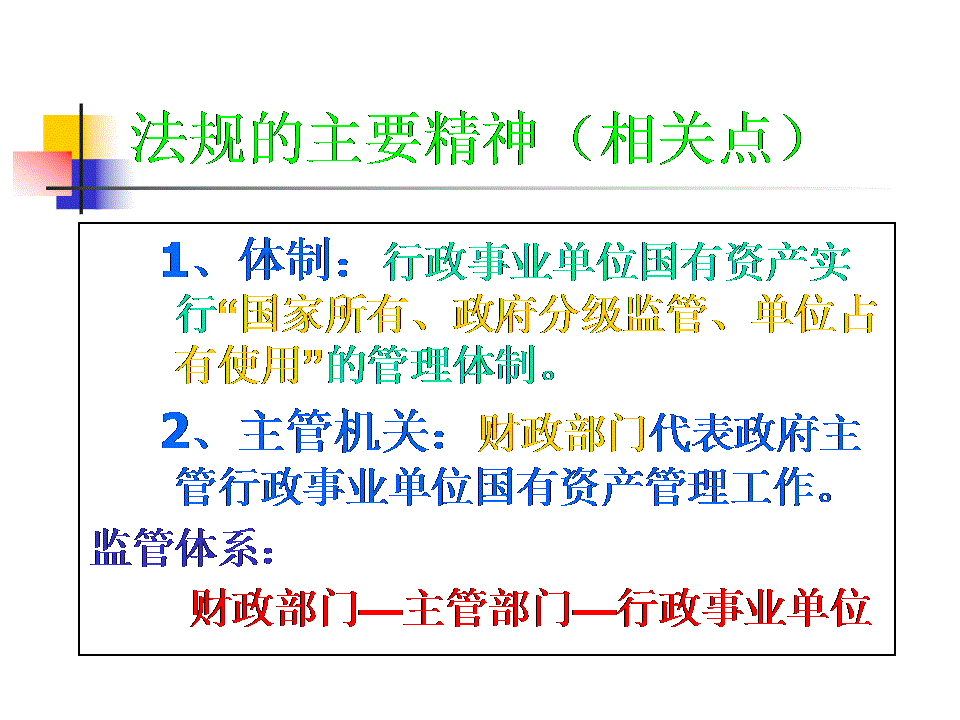 法规的主要精神（相关点）

1、体制：行政事业单位国有资产实行“国家所有、政府分级监管、单位占有使用”的管理体制。

2、主管机关：财政部门代表政府主管行政事业单位国有资产管理工作。

监管体系：

财政部门—主管部门—行政事业单位